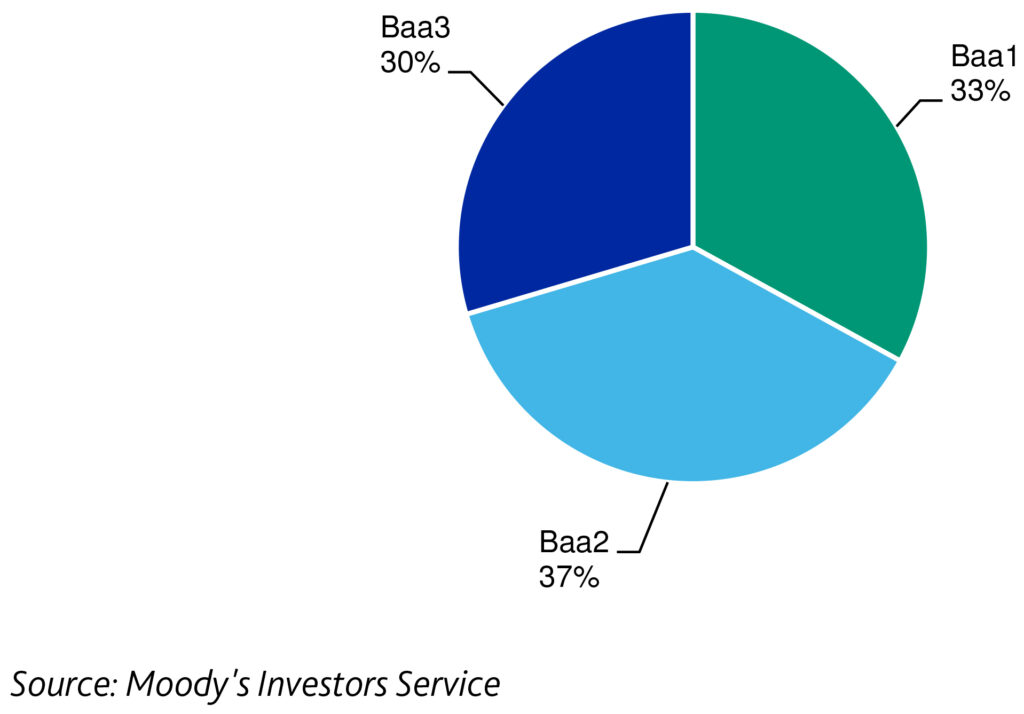 Baa3
30%

Baa1
33%

Baa2
37%

Source: Moody's Investors Service